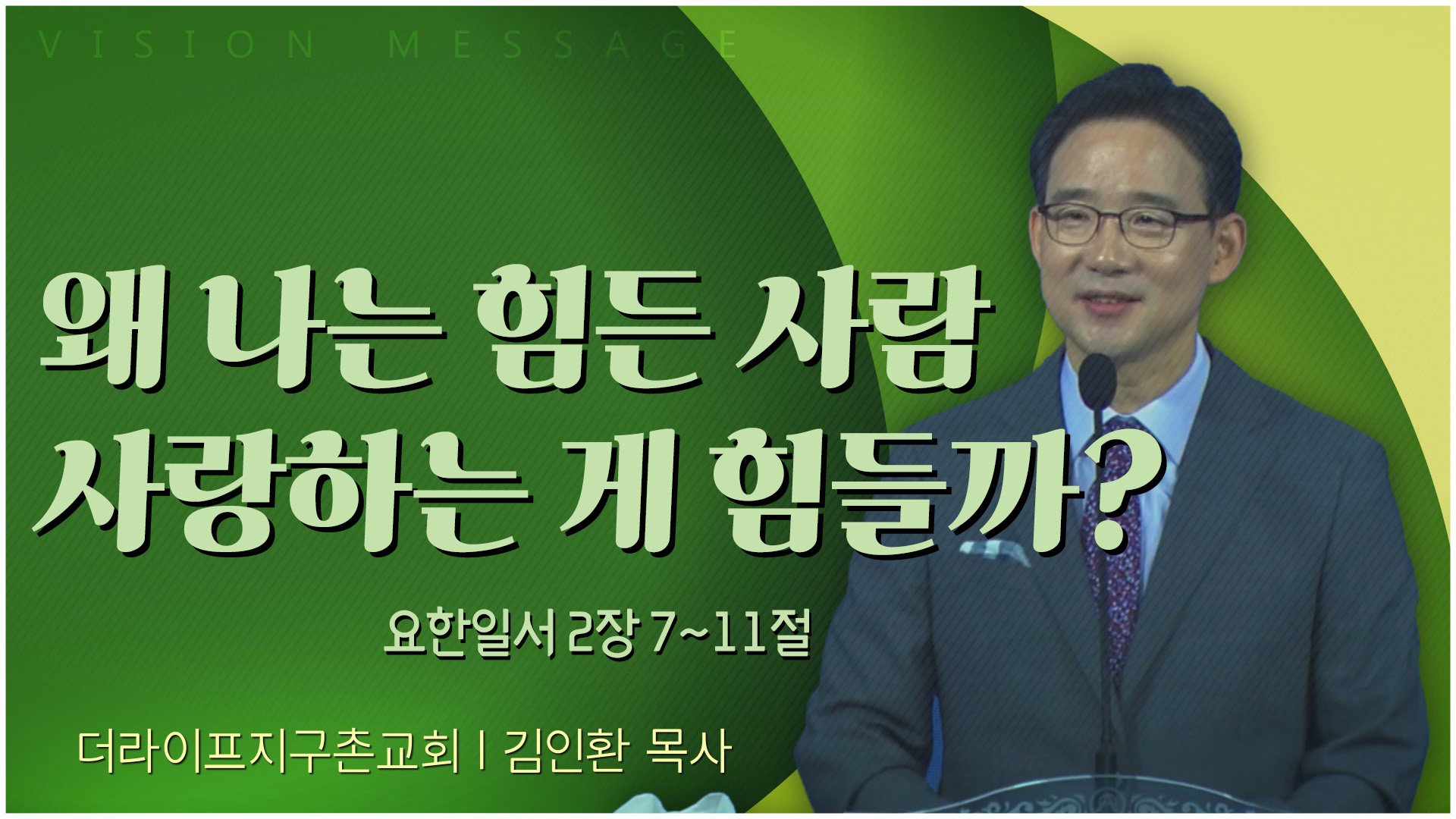 VISION MESSAGE

왜 나는 힘든 사람
사랑하는 게 힘들까?

요한일서 2장 7~11절

더라이프지구촌교회 | 김인환 목사